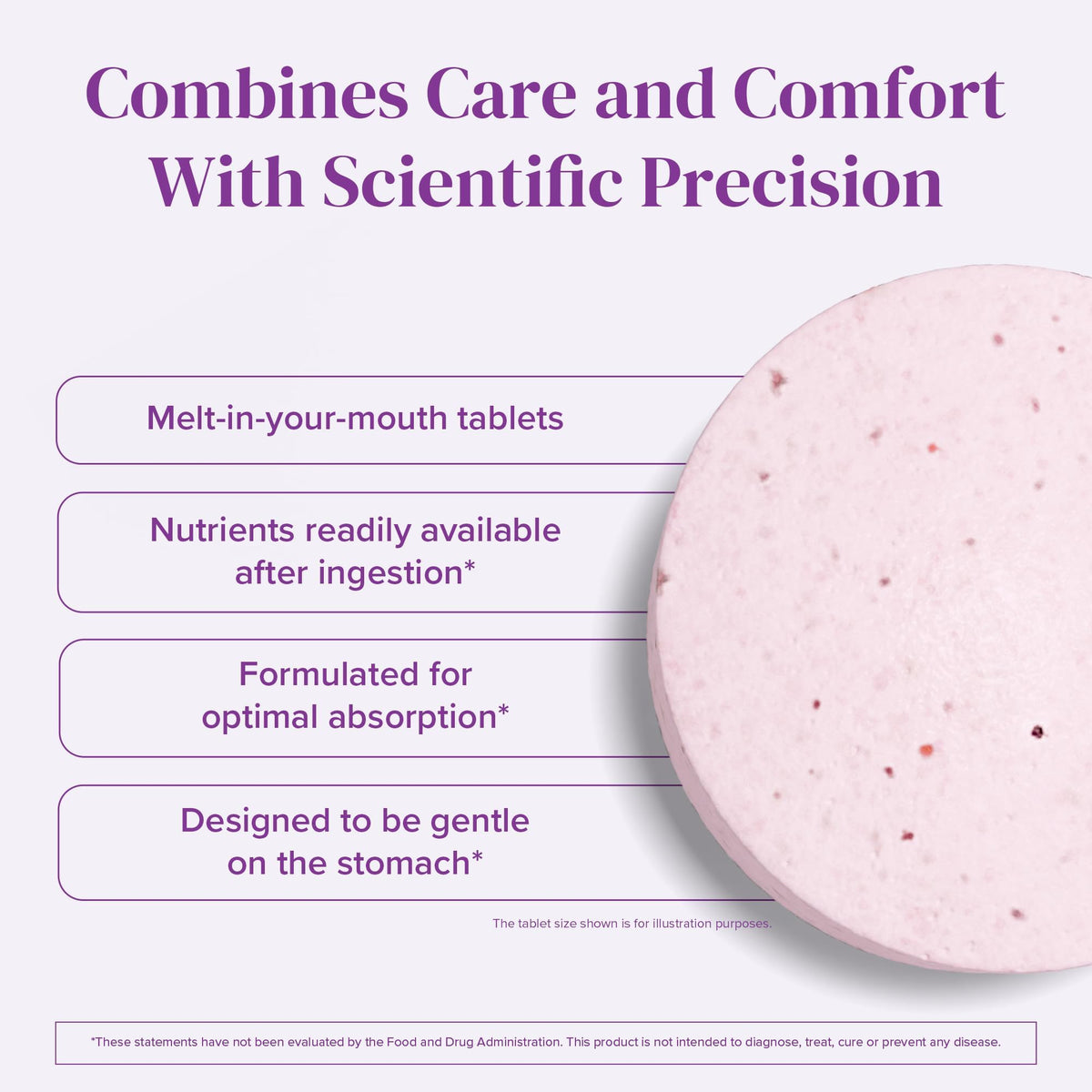 Combines Care and Comfort With Scientific Precision

Melt-in-your-mouth tablets

Nutrients readily available after ingestion*

Formulated for optimal absorption*

Designed to be gentle on the stomach*

The tablet size shown is for illustration purposes.

*These statements have not been evaluated by the Food and Drug Administration. This product is not intended to diagnose, treat, cure or prevent any disease.